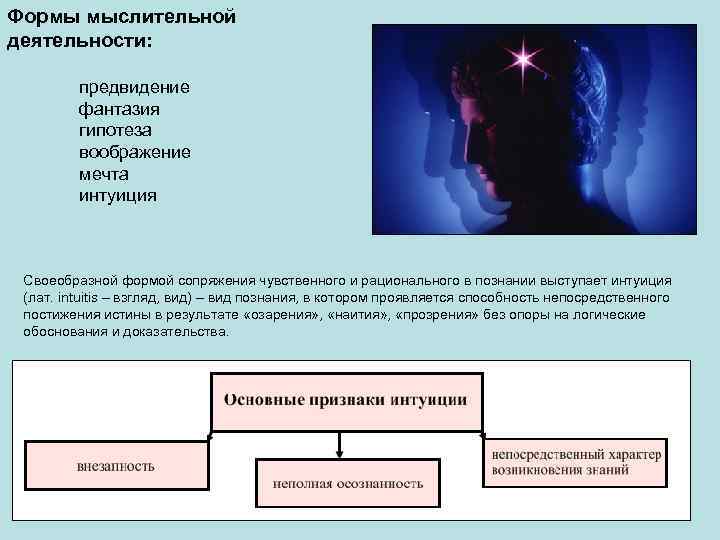 Формы мыслительной деятельности:

предвидение
фантазия
гипотеза
воображение
мечта
интуиция

Своеобразной формой сопряжения чувственного и рационального в познании выступает интуиция (лат. intuitis – взгляд, вид) – вид познания, в котором проявляется способность непосредственного постижения истины в результате «озарения», «наития», «прозрения» без опоры на логические обоснования и доказательства.

Основные признаки интуиции

внезапность

неполная осознанность

непосредственный характер возникновения знаний